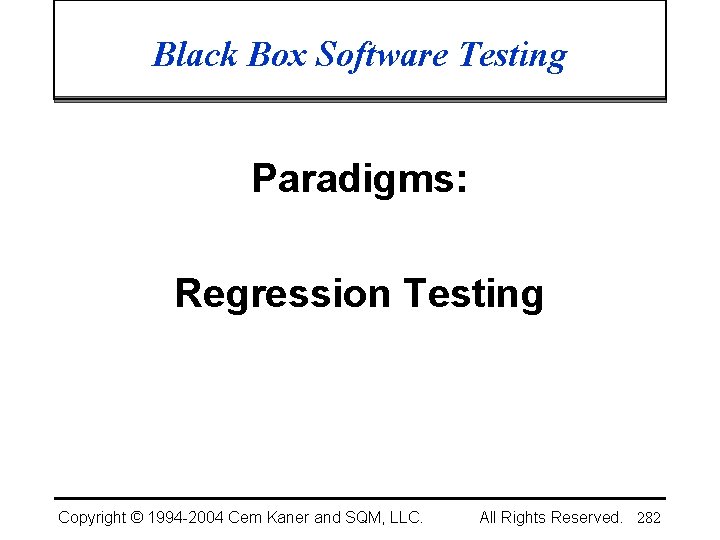 Black Box Software Testing

Paradigms:

Regression Testing

Copyright © 1994-2004 Cem Kaner and SQM, LLC. All Rights Reserved. 282